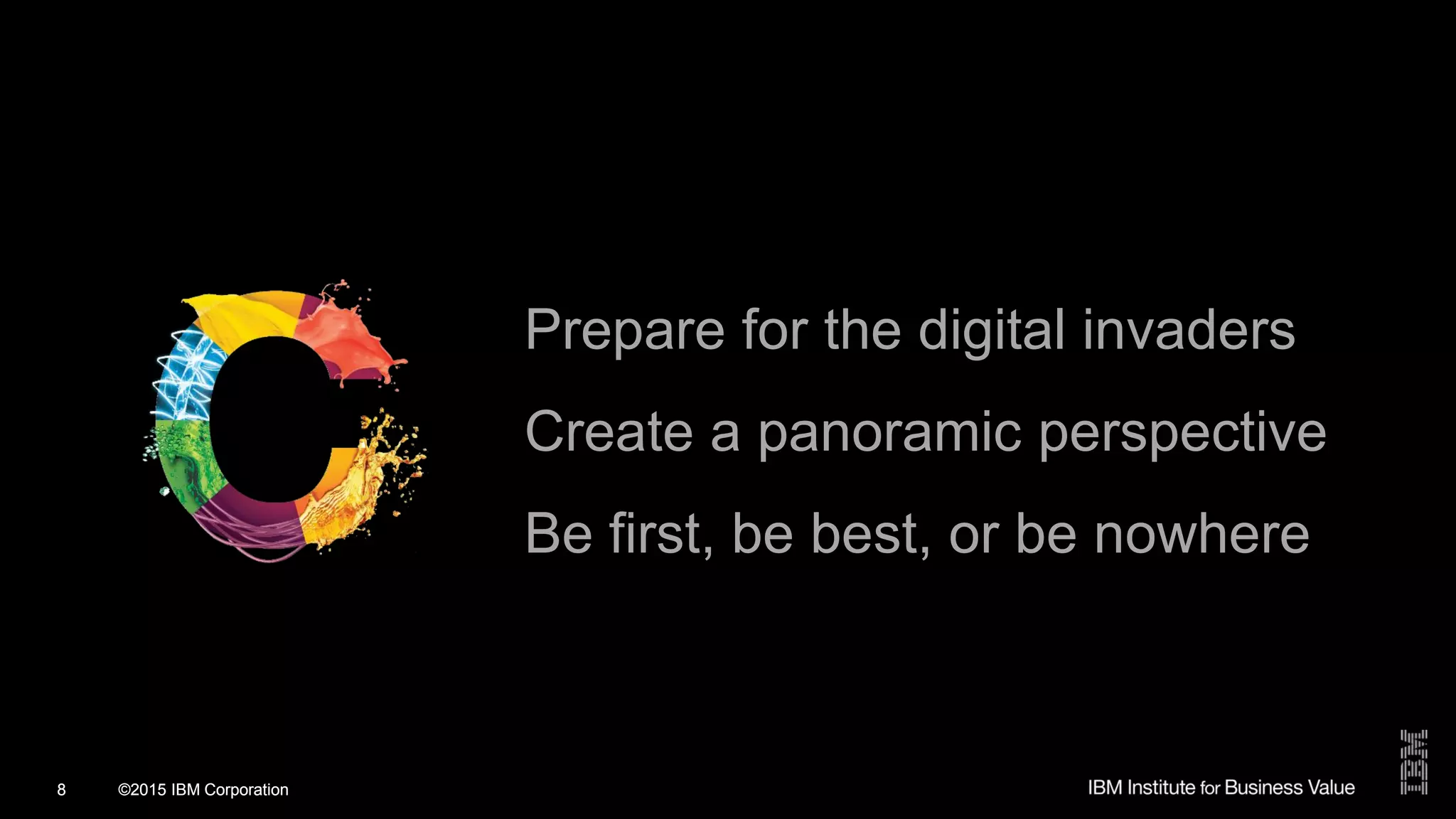 Prepare for the digital invaders

Create a panoramic perspective

Be first, be best, or be nowhere

8 ©2015 IBM Corporation

IBM Institute for Business Value

IBM